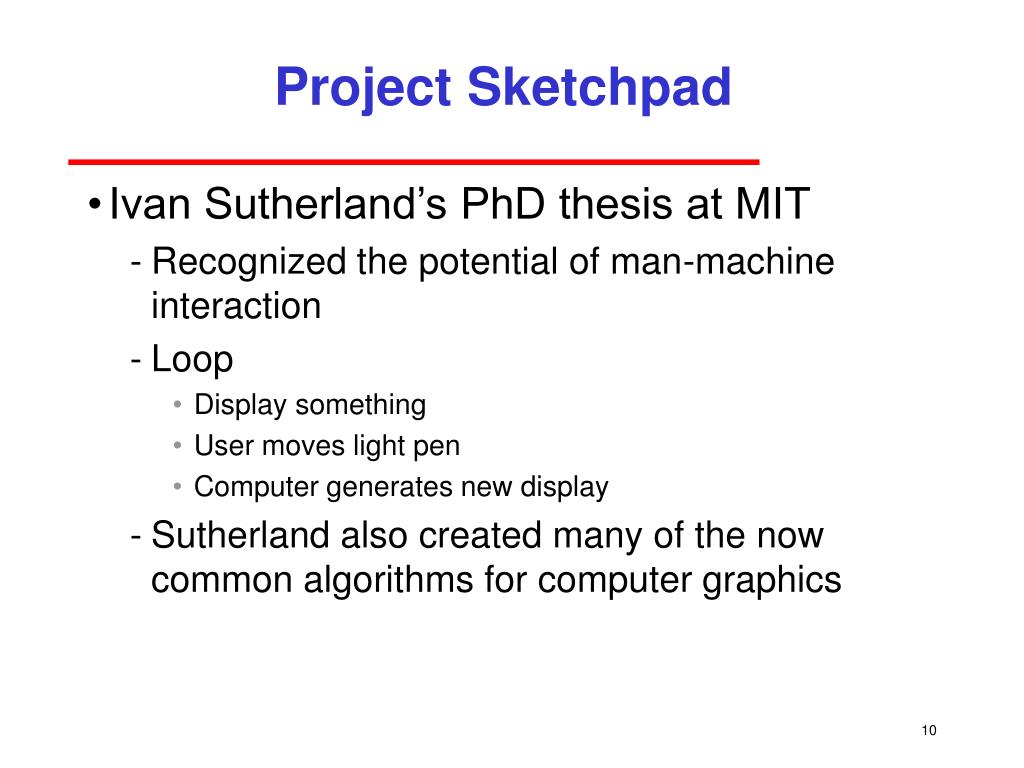 Project Sketchpad

• Ivan Sutherland’s PhD thesis at MIT
- Recognized the potential of man-machine interaction
- Loop
• Display something
• User moves light pen
• Computer generates new display
- Sutherland also created many of the now common algorithms for computer graphics

10